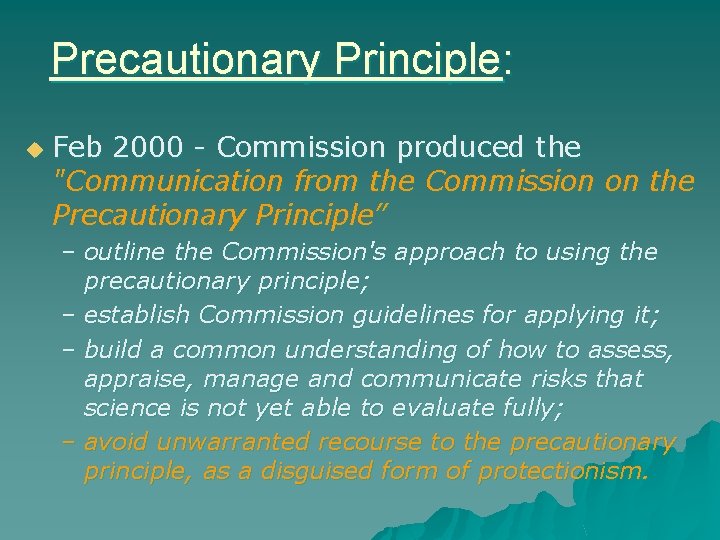 Precautionary Principle:

Feb 2000 - Commission produced the "Communication from the Commission on the Precautionary Principle"

– outline the Commission's approach to using the precautionary principle;
– establish Commission guidelines for applying it;
– build a common understanding of how to assess, appraise, manage and communicate risks that science is not yet able to evaluate fully;
– avoid unwarranted recourse to the precautionary principle, as a disguised form of protectionism.